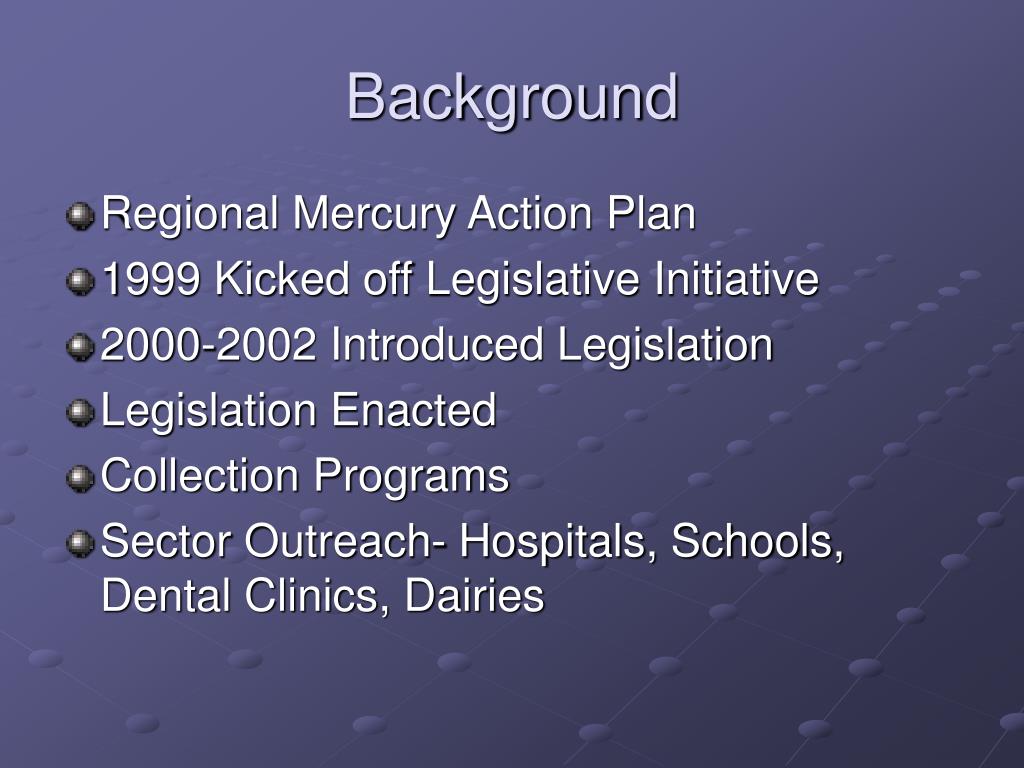 Background

Regional Mercury Action Plan

1999 Kicked off Legislative Initiative

2000-2002 Introduced Legislation

Legislation Enacted

Collection Programs

Sector Outreach- Hospitals, Schools, Dental Clinics, Dairies